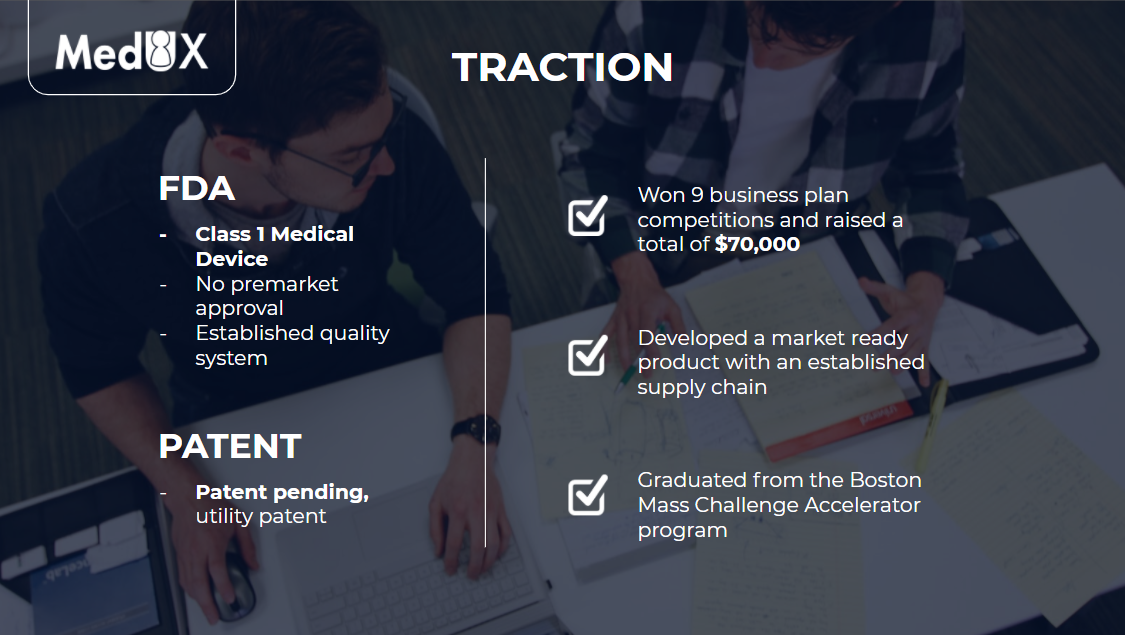 MedUX

TRACTION

FDA

- Class 1 Medical Device
- No premarket approval
- Established quality system

PATENT

- Patent pending, utility patent

Won 9 business plan competitions and raised a total of $70,000

Developed a market ready product with an established supply chain

Graduated from the Boston Mass Challenge Accelerator program